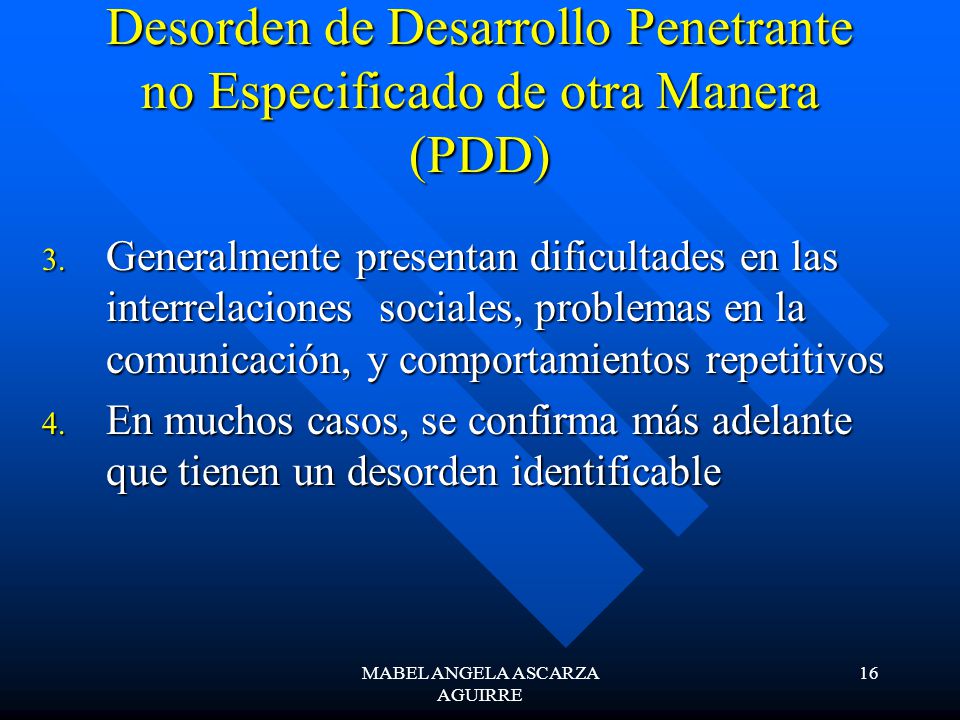 Desorden de Desarrollo Penetrante no Especificado de otra Manera (PDD)

3. Generalmente presentan dificultades en las interrelaciones sociales, problemas en la comunicación, y comportamientos repetitivos

4. En muchos casos, se confirma más adelante que tienen un desorden identificable

MABEL ANGELA ASCARZA AGUIRRE

16